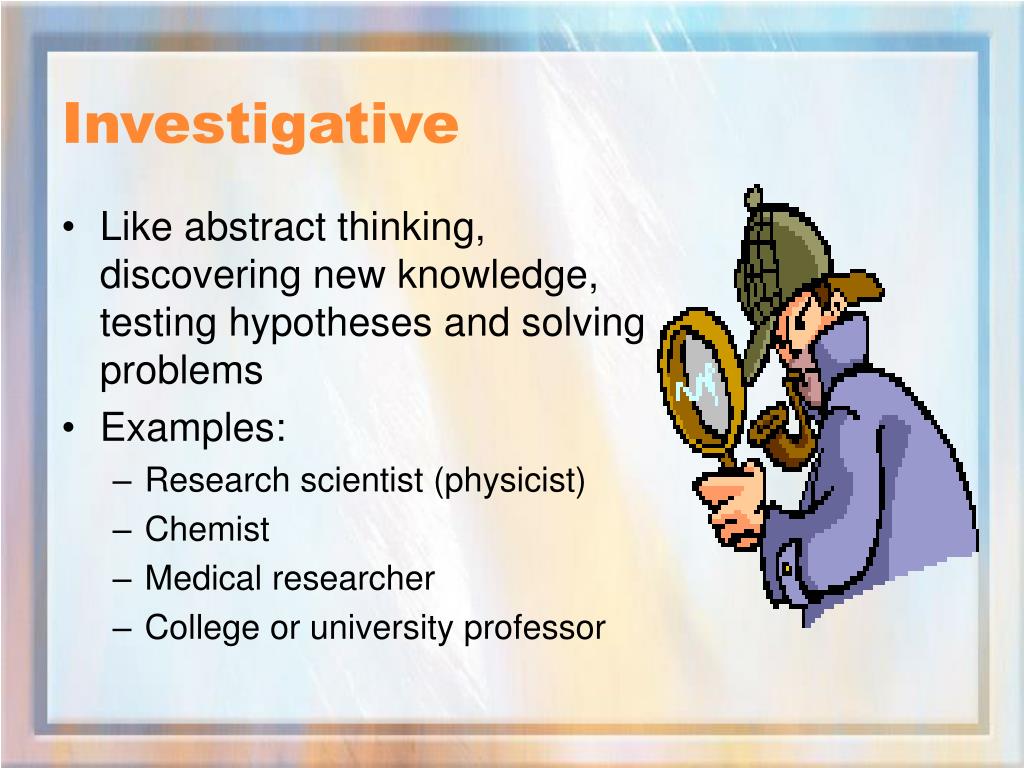 Investigative

• Like abstract thinking, discovering new knowledge, testing hypotheses and solving problems
• Examples:
– Research scientist (physicist)
– Chemist
– Medical researcher
– College or university professor